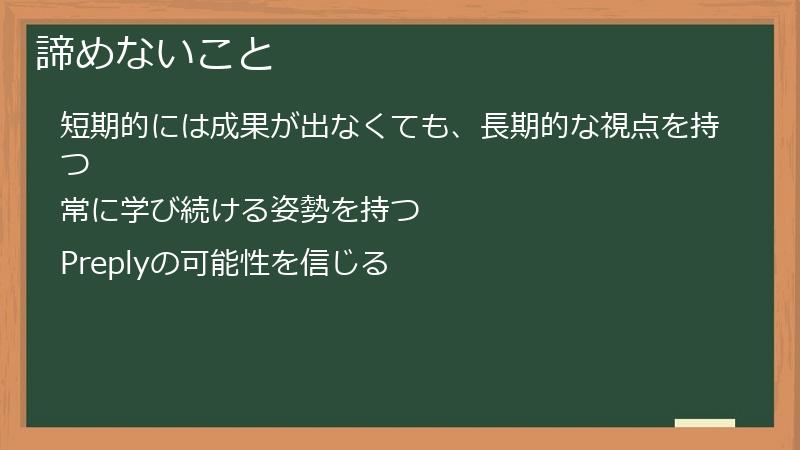 諦めないこと

短期的には成果が出なくても、長期的な視点を持つ

常に学び続ける姿勢を持つ

Preplyの可能性を信じる